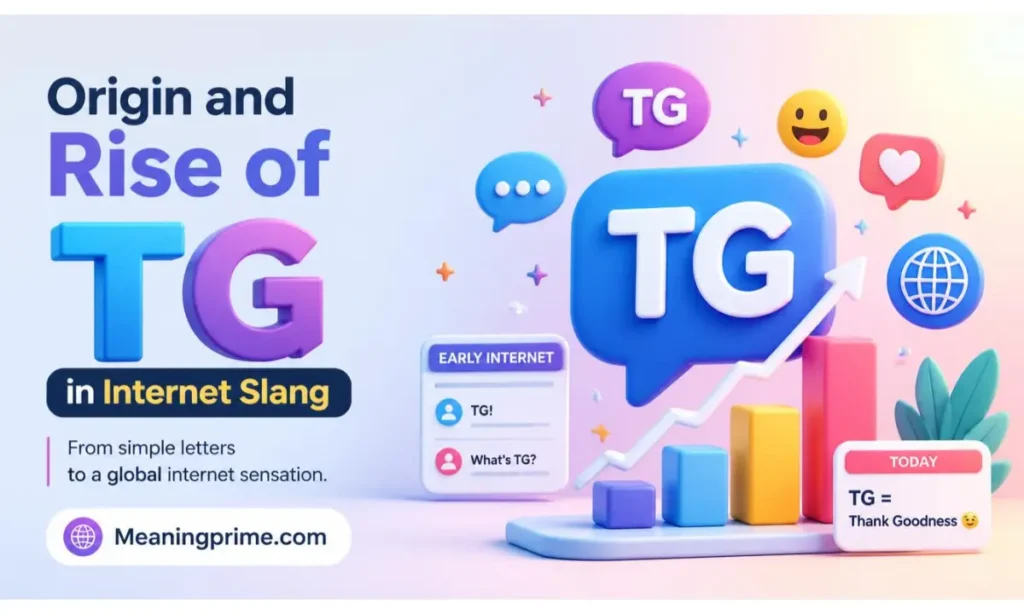 Origin and Rise of TG in Internet Slang

From simple letters to a global internet sensation.

Meaningprime.com

TG

TG

EARLY INTERNET

TG!

What's TG?

TODAY

TG = Thank Goodness